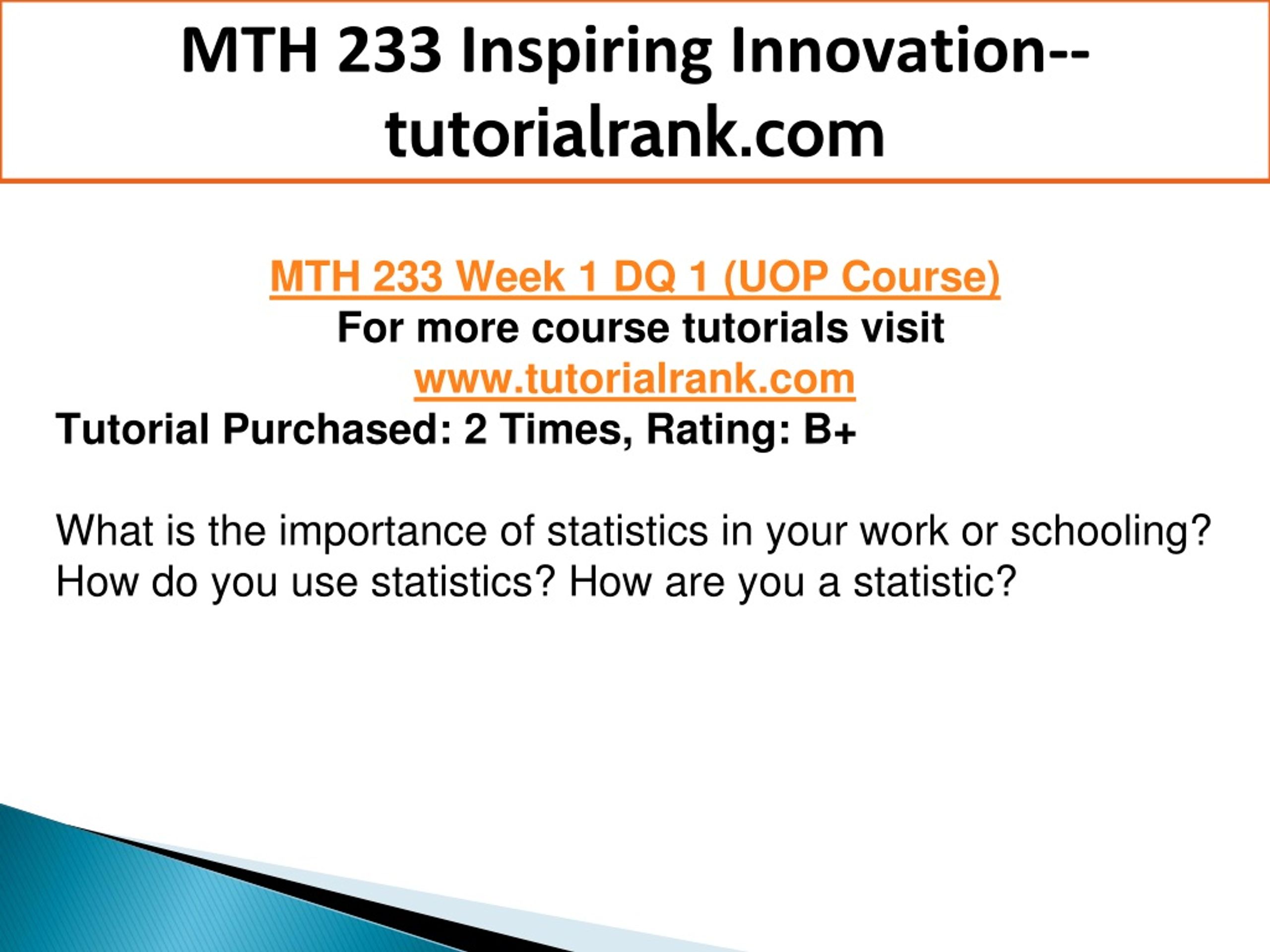 MTH 233 Inspiring Innovation--tutorialrank.com

MTH 233 Week 1 DQ 1 (UOP Course)
For more course tutorials visit
www.tutorialrank.com
Tutorial Purchased: 2 Times, Rating: B+

What is the importance of statistics in your work or schooling? How do you use statistics? How are you a statistic?